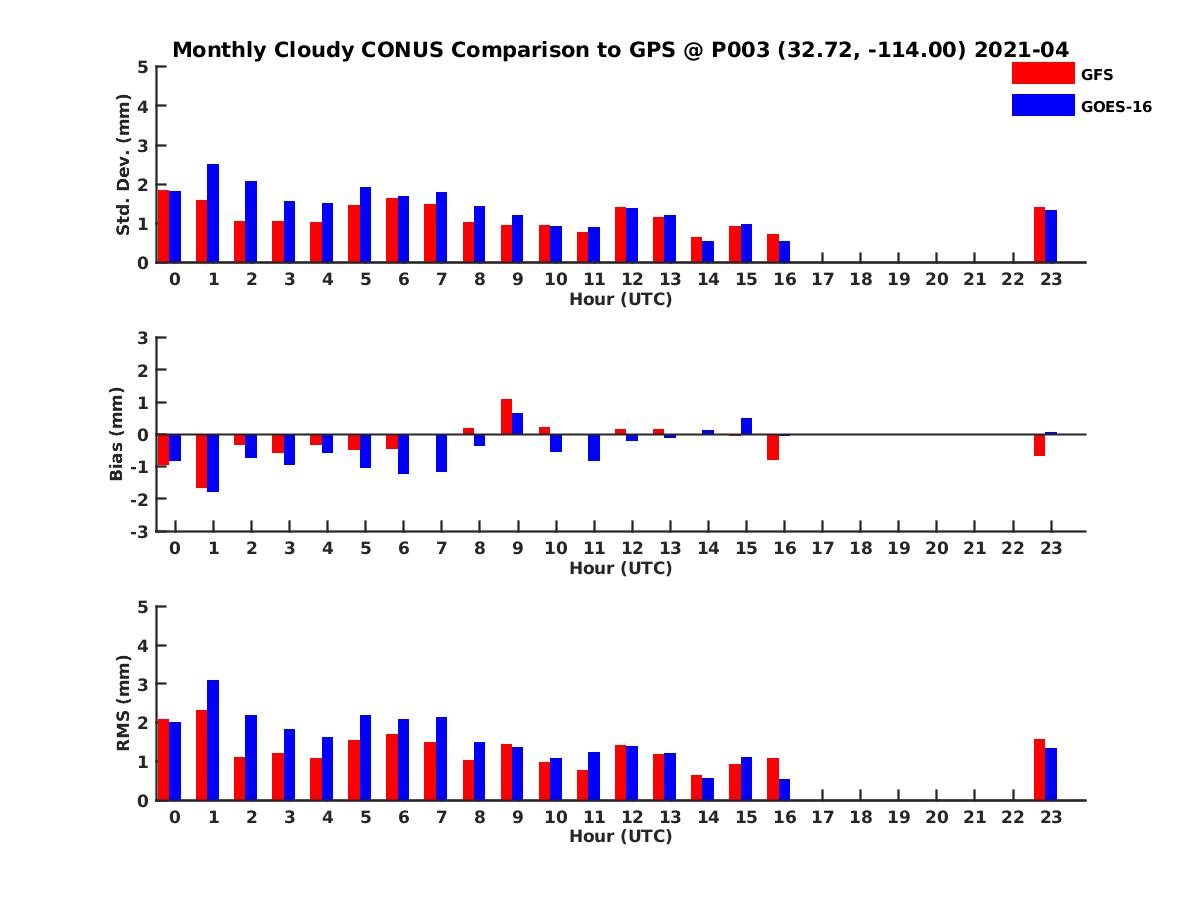 Monthly Cloudy CONUS Comparison to GPS @ P003 (32.72, -114.00) 2021-04

GFS
GOES-16

Std. Dev. (mm)
5
4
3
2
1
0
0 1 2 3 4 5 6 7 8 9 10 11 12 13 14 15 16 17 18 19 20 21 22 23
Hour (UTC)

Bias (mm)
3
2
1
0
-1
-2
-3
0 1 2 3 4 5 6 7 8 9 10 11 12 13 14 15 16 17 18 19 20 21 22 23
Hour (UTC)

RMS (mm)
5
4
3
2
1
0
0 1 2 3 4 5 6 7 8 9 10 11 12 13 14 15 16 17 18 19 20 21 22 23
Hour (UTC)